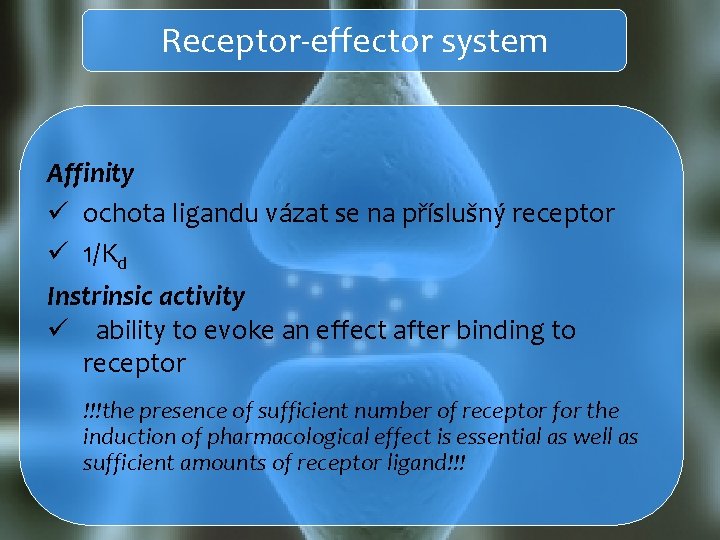 Receptor-effector system

Affinity

✓ ochota ligandu vázat se na příslušný receptor

✓ $1/K_d$

Instrinsic activity

✓ ability to evoke an effect after binding to receptor

!!!the presence of sufficient number of receptor for the induction of pharmacological effect is essential as well as sufficient amounts of receptor ligand!!!